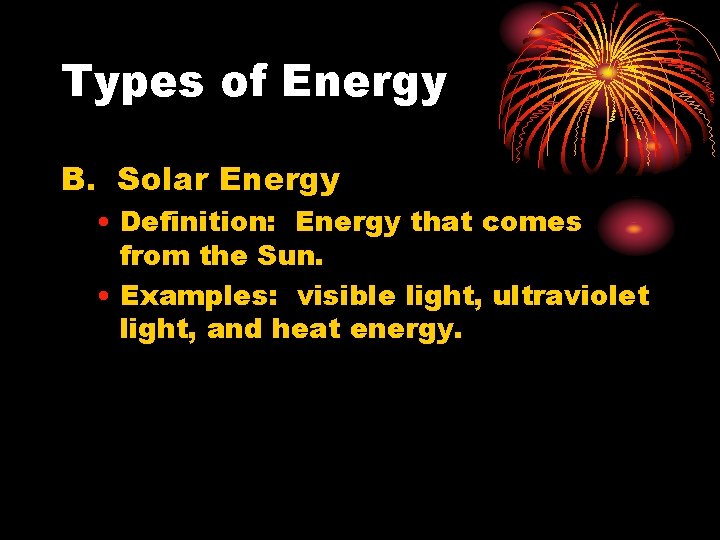 Types of Energy

B. Solar Energy

• Definition: Energy that comes from the Sun.

• Examples: visible light, ultraviolet light, and heat energy.